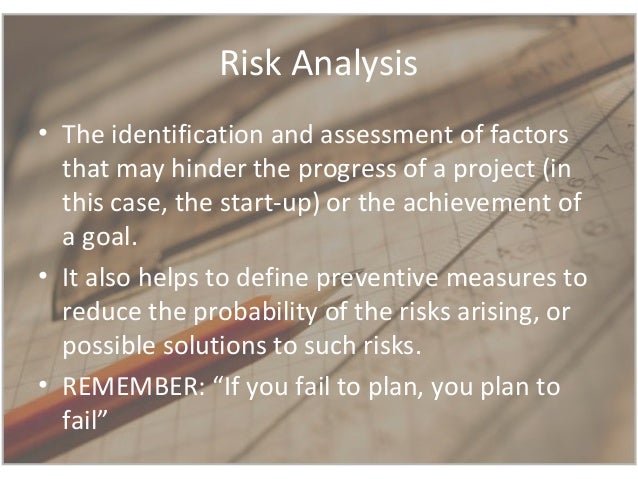 Risk Analysis

• The identification and assessment of factors that may hinder the progress of a project (in this case, the start-up) or the achievement of a goal.

• It also helps to define preventive measures to reduce the probability of the risks arising, or possible solutions to such risks.

• REMEMBER: “If you fail to plan, you plan to fail”